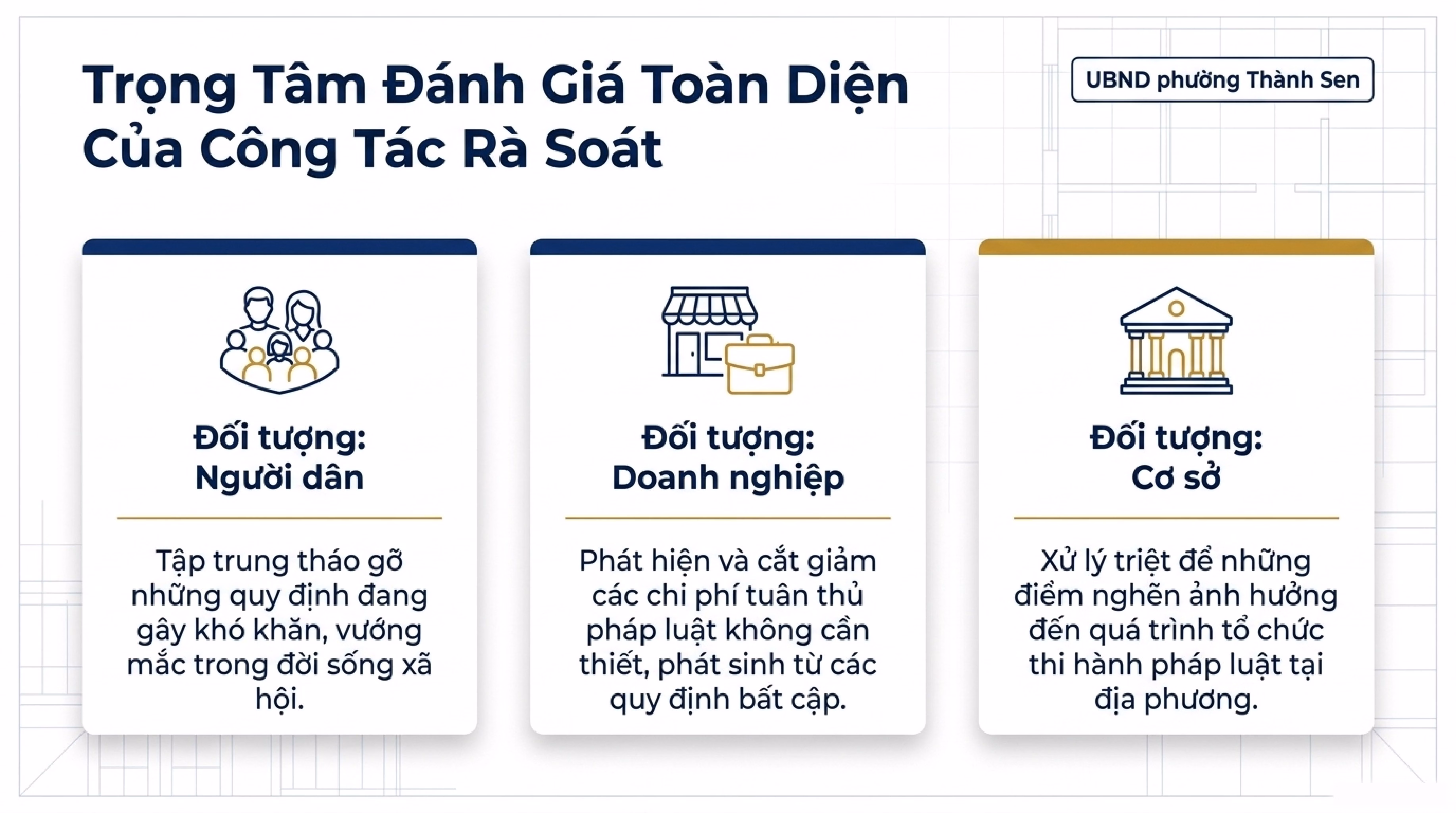 Trọng Tâm Đánh Giá Toàn Diện Của Công Tác Rà Soát

UBND phường Thành Sen

Đối tượng: Người dân

Tập trung tháo gỡ những quy định đang gây khó khăn, vướng mắc trong đời sống xã hội.

Đối tượng: Doanh nghiệp

Phát hiện và cắt giảm các chi phí tuân thủ pháp luật không cần thiết, phát sinh từ các quy định bất cập.

Đối tượng: Cơ sở

Xử lý triệt để những điểm nghẽn ảnh hưởng đến quá trình tổ chức thi hành pháp luật tại địa phương.